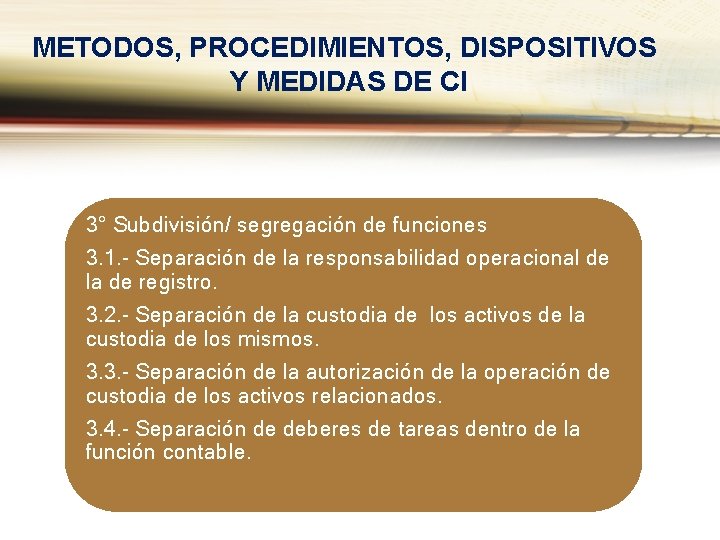 METODOS, PROCEDIMIENTOS, DISPOSITIVOS Y MEDIDAS DE CI

3° Subdivisión/ segregación de funciones

3.1.- Separación de la responsabilidad operacional de la de registro.

3.2.- Separación de la custodia de los activos de la custodia de los mismos.

3.3.- Separación de la autorización de la operación de custodia de los activos relacionados.

3.4.- Separación de deberes de tareas dentro de la función contable.